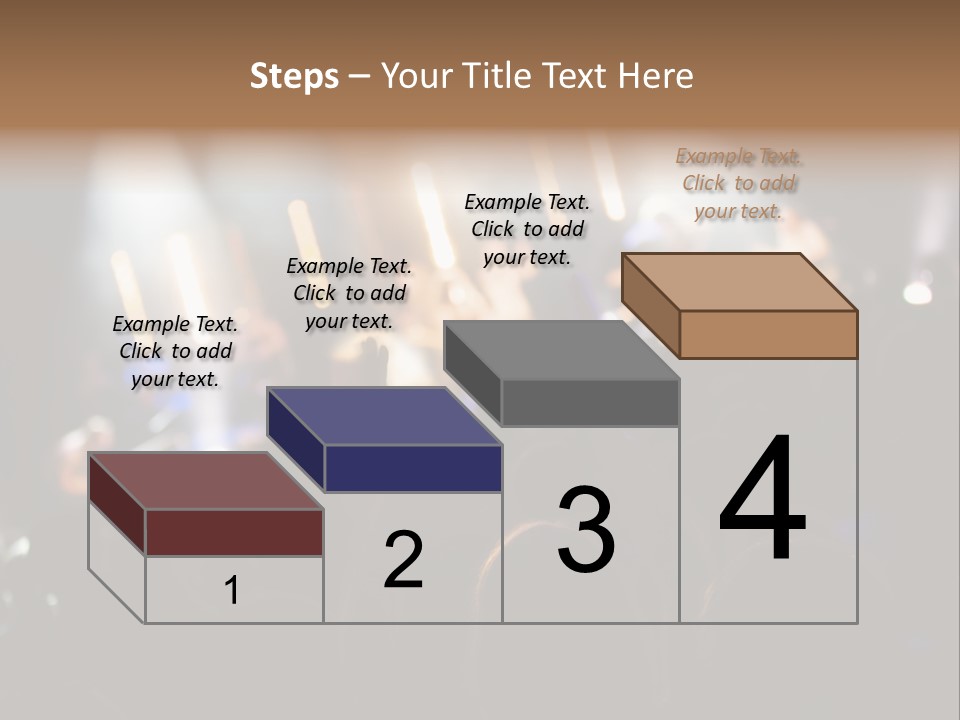 Steps – Your Title Text Here

Example Text. Click to add your text.

Example Text. Click to add your text.

Example Text. Click to add your text.

Example Text. Click to add your text.

1

2

3

4